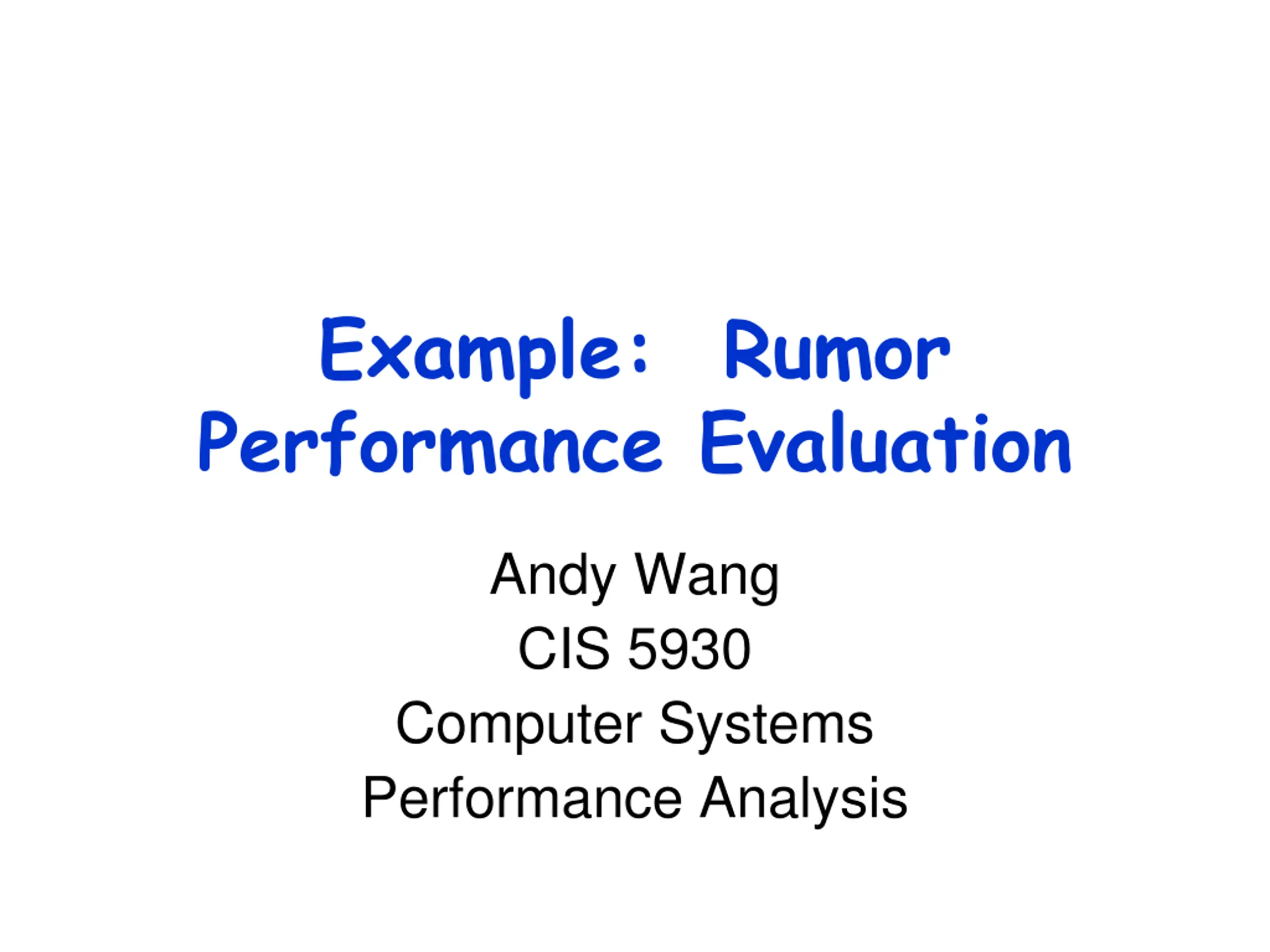 Example: Rumor Performance Evaluation

Andy Wang
CIS 5930
Computer Systems
Performance Analysis